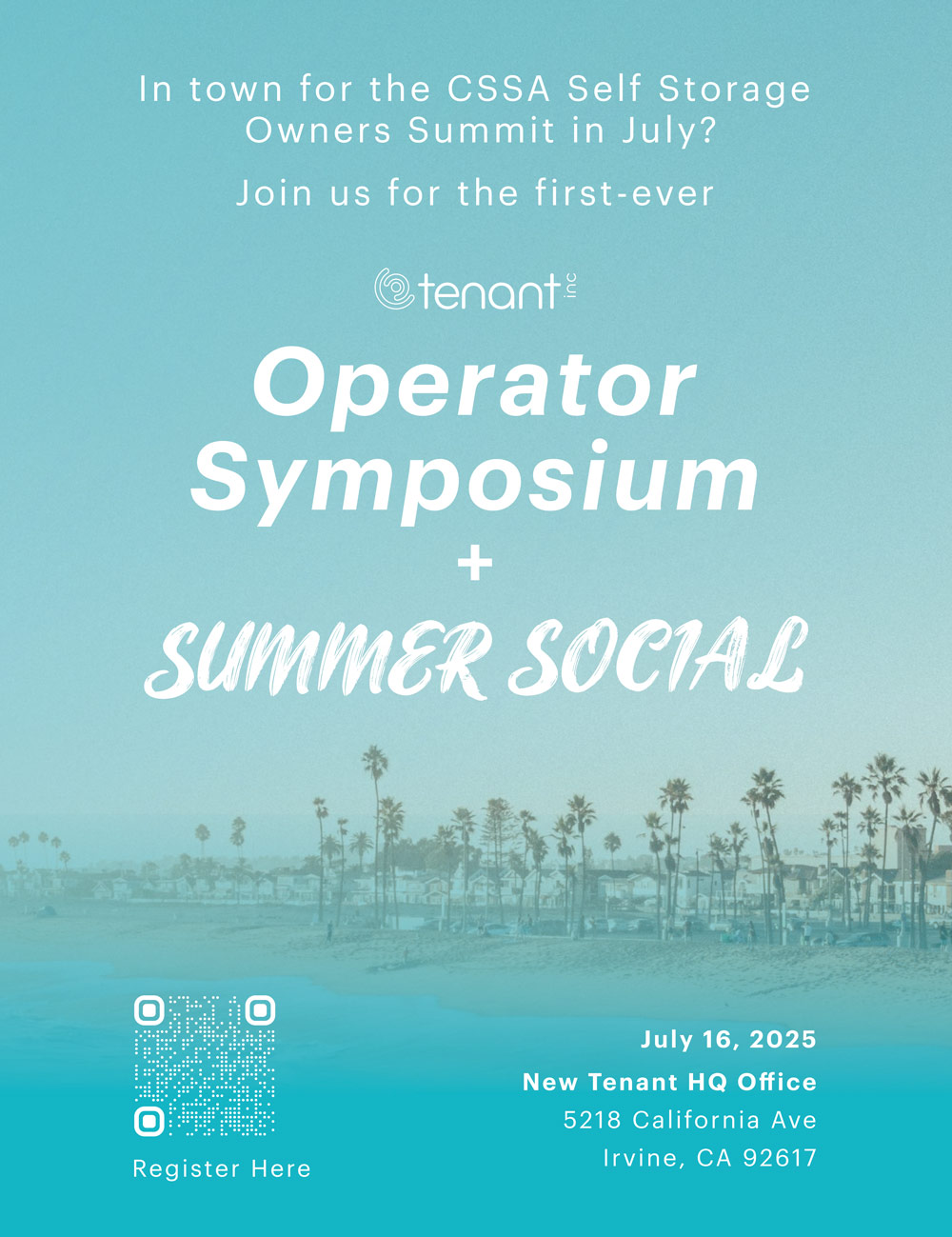 In town for the CSSA Self Storage Owners Summit in July?

Join us for the first-ever

tenant inc

Operator Symposium
+
SUMMER SOCIAL

Register Here

July 16, 2025
New Tenant HQ Office
5218 California Ave
Irvine, CA 92617